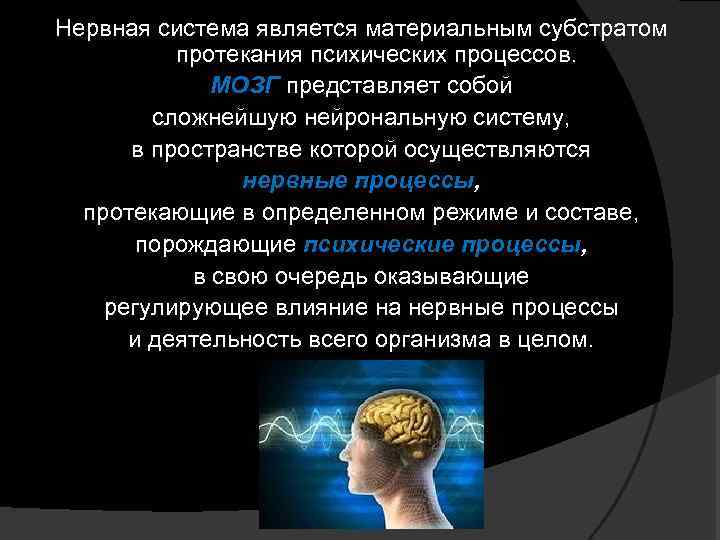 Нервная система является материальным субстратом протекания психических процессов.

МОЗГ представляет собой сложнейшую нейрональную систему, в пространстве которой осуществляются нервные процессы, протекающие в определенном режиме и составе, порождающие психические процессы, в свою очередь оказывающие регулирующее влияние на нервные процессы и деятельность всего организма в целом.